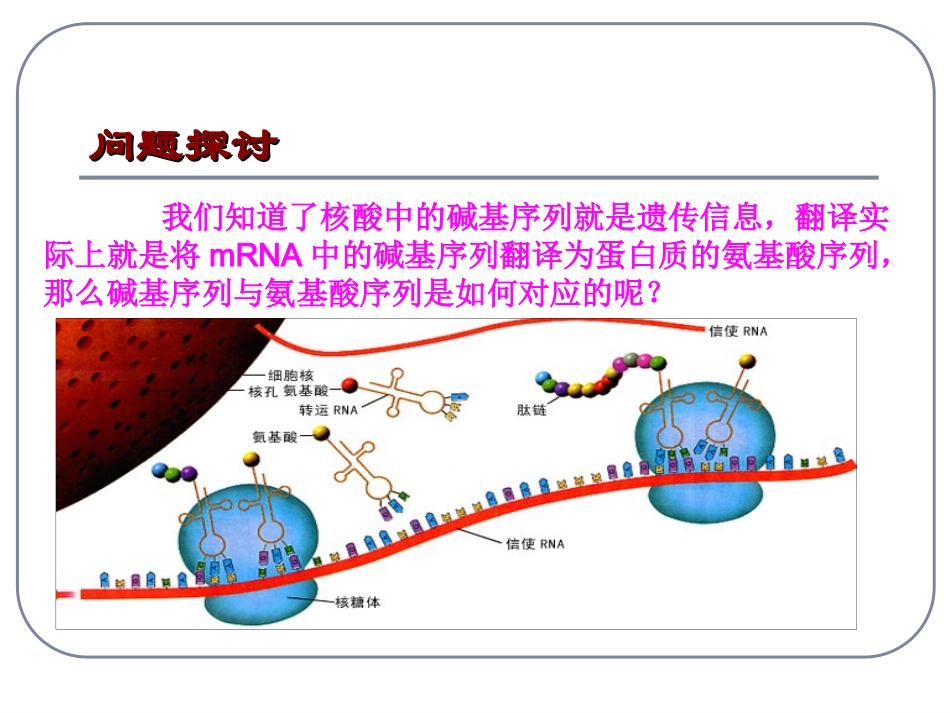 问题探讨

我们知道了核酸中的碱基序列就是遗传信息，翻译实际上就是将 mRNA 中的碱基序列翻译为蛋白质的氨基酸序列，那么碱基序列与氨基酸序列是如何对应的呢？

信使 RNA
细胞核
核孔
氨基酸
转运 RNA
肽链
氨基酸
信使 RNA
核糖体